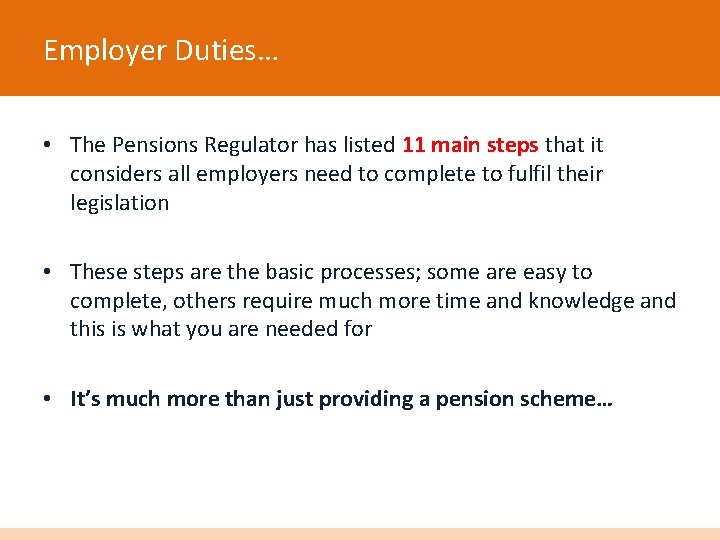 Employer Duties…

• The Pensions Regulator has listed 11 main steps that it considers all employers need to complete to fulfil their legislation

• These steps are the basic processes; some are easy to complete, others require much more time and knowledge and this is what you are needed for

• It's much more than just providing a pension scheme…